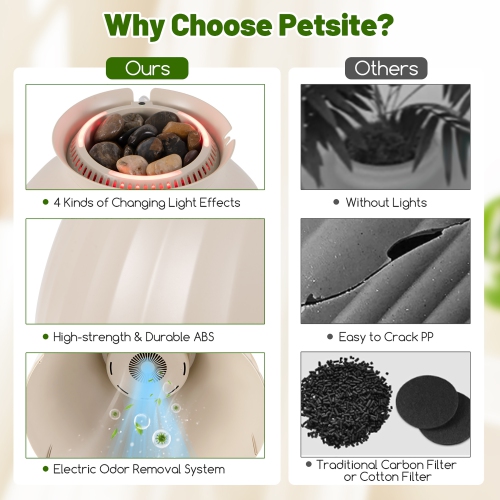 Why Choose Petsite?

Ours

• 4 Kinds of Changing Light Effects

• High-strength & Durable ABS

• Electric Odor Removal System

Others

• Without Lights

• Easy to Crack PP

• Traditional Carbon Filter or Cotton Filter